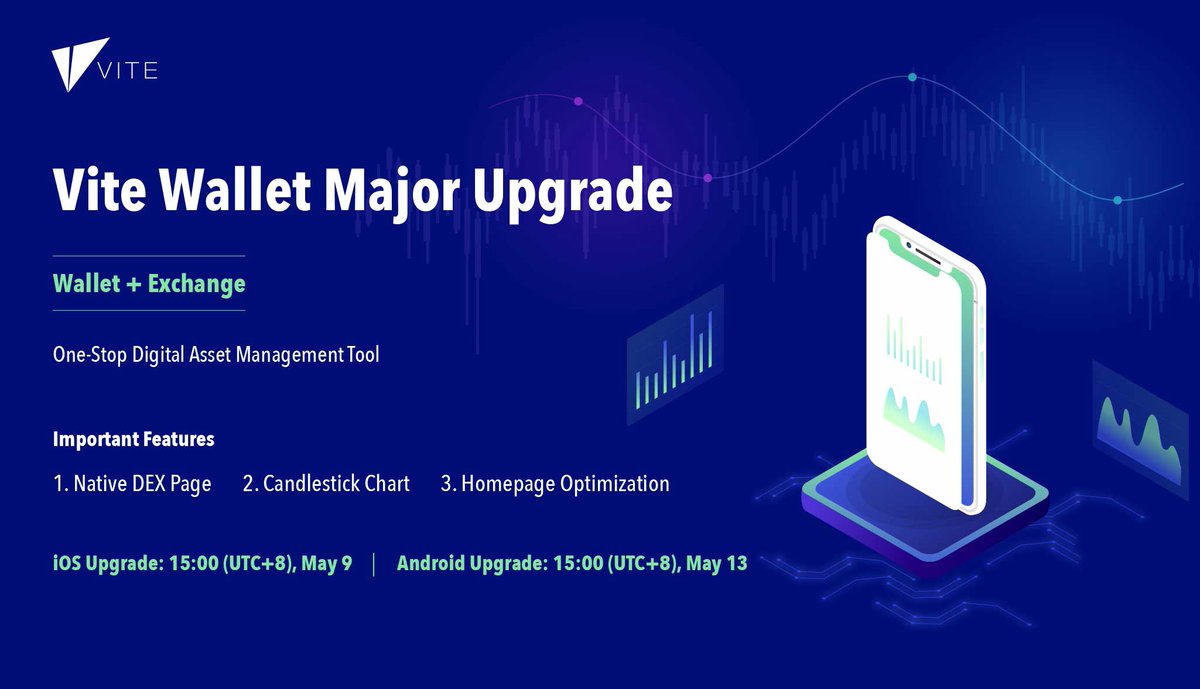 VITE

Vite Wallet Major Upgrade

Wallet + Exchange

One-Stop Digital Asset Management Tool

Important Features

1. Native DEX Page 2. Candlestick Chart 3. Homepage Optimization

iOS Upgrade: 15:00 (UTC+8), May 9 | Android Upgrade: 15:00 (UTC+8), May 13